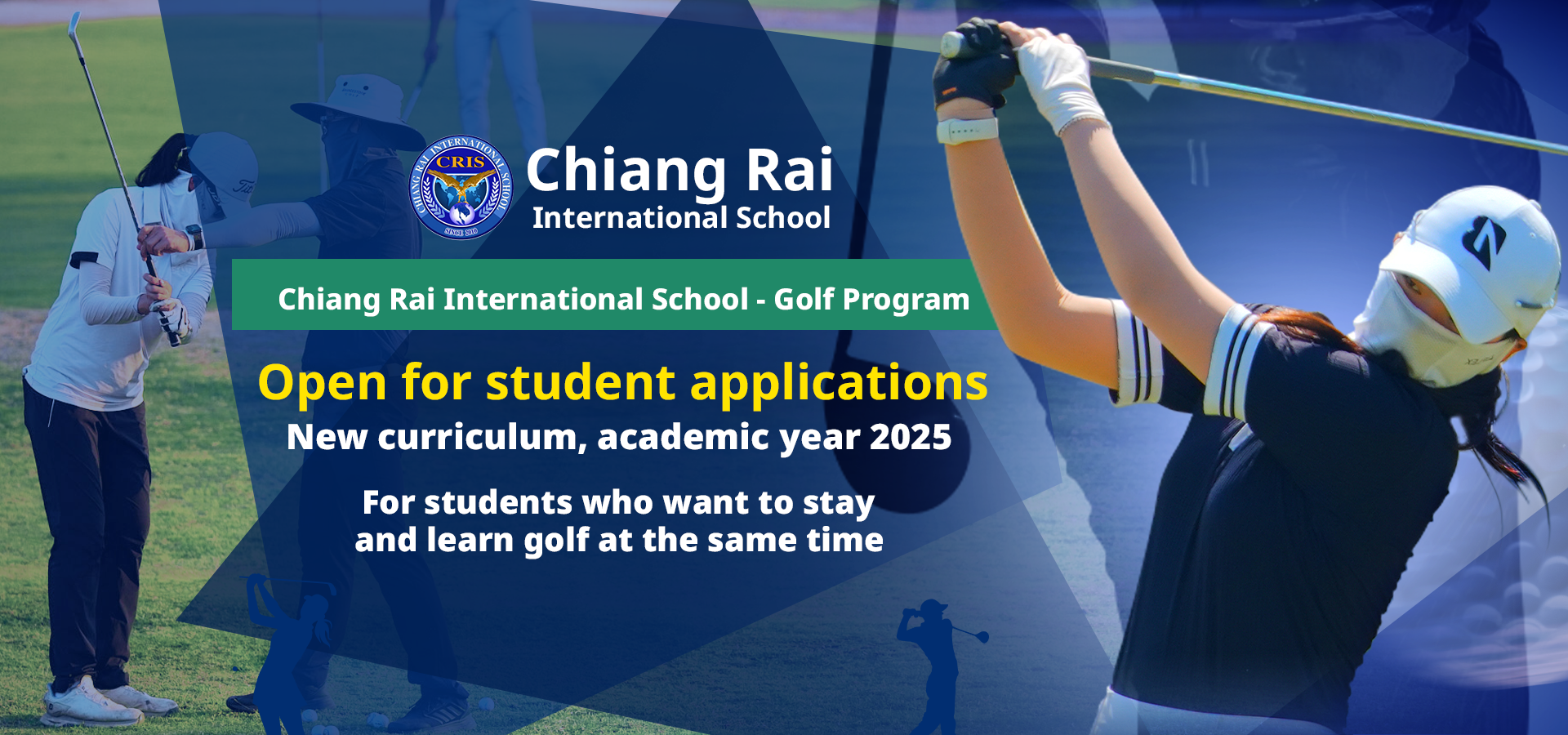 CHIANG RAI INTERNATIONAL SCHOOL
CRIS
SINCE 2010

Chiang Rai
International School

Chiang Rai International School - Golf Program

Open for student applications
New curriculum, academic year 2025

For students who want to stay and learn golf at the same time